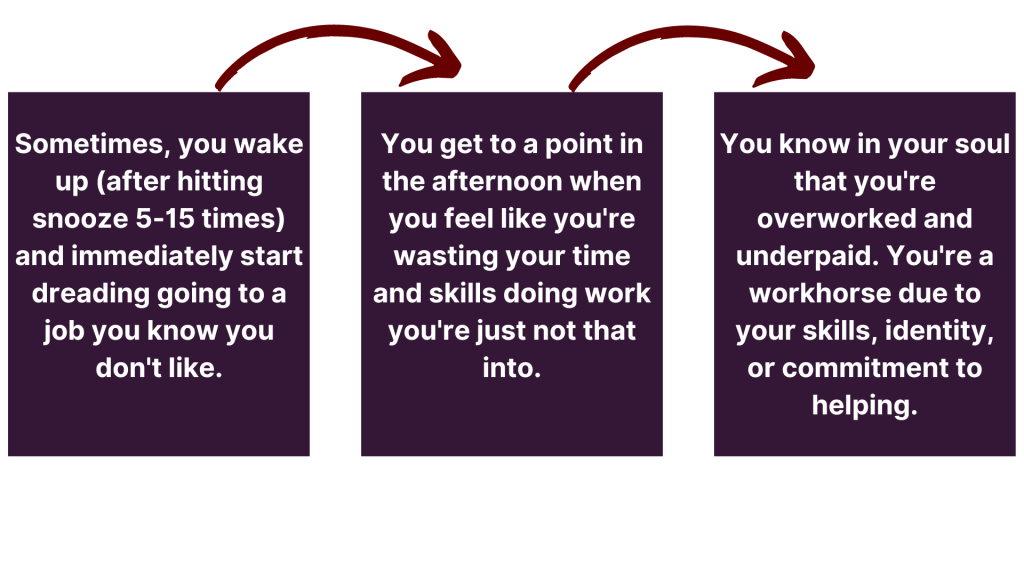 Sometimes, you wake up (after hitting snooze 5-15 times) and immediately start dreading going to a job you know you don't like.

You get to a point in the afternoon when you feel like you're wasting your time and skills doing work you're just not that into.

You know in your soul that you're overworked and underpaid. You're a workhorse due to your skills, identity, or commitment to helping.